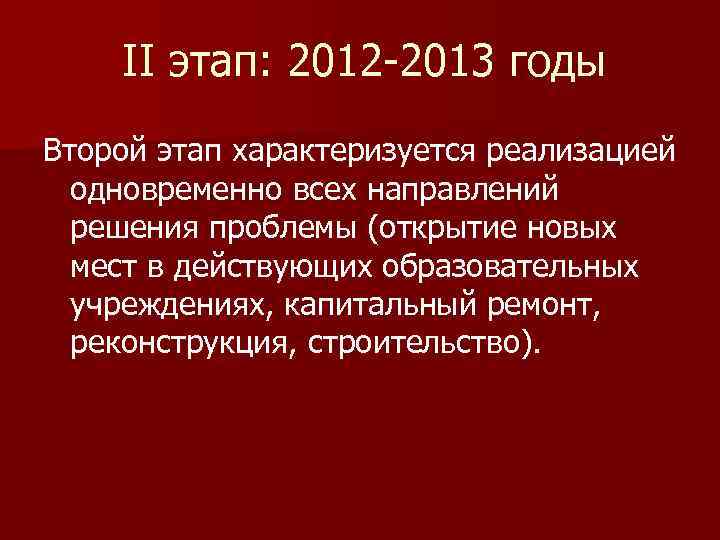 II этап: 2012-2013 годы

Второй этап характеризуется реализацией одновременно всех направлений решения проблемы (открытие новых мест в действующих образовательных учреждениях, капитальный ремонт, реконструкция, строительство).